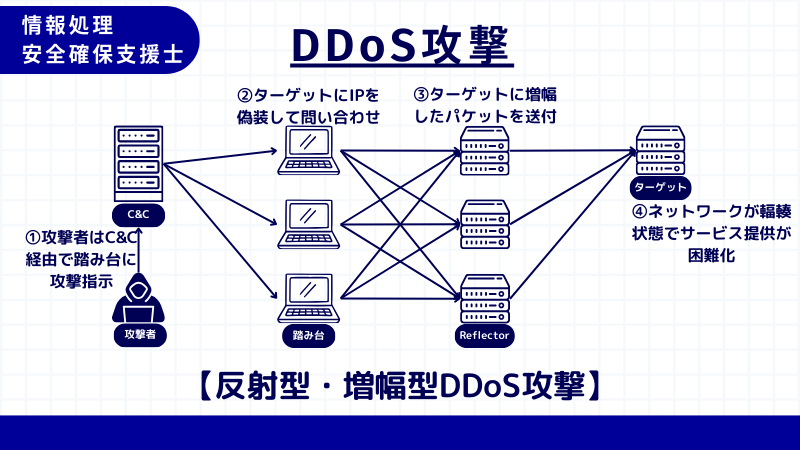 情報処理
安全確保支援士

DDoS攻撃

②ターゲットにIPを偽装して問い合わせ

③ターゲットに増幅したパケットを送付

C&C

①攻撃者はC&C経由で踏み台に攻撃指示

攻撃者

踏み台

Reflector

ターゲット

④ネットワークが輻輳状態でサービス提供が困難化

【反射型・増幅型DDoS攻撃】